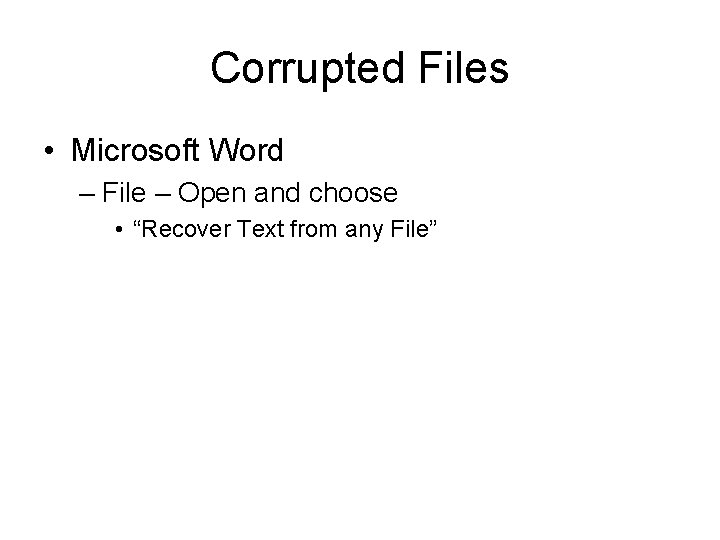 Corrupted Files

• Microsoft Word
– File – Open and choose
• “Recover Text from any File”